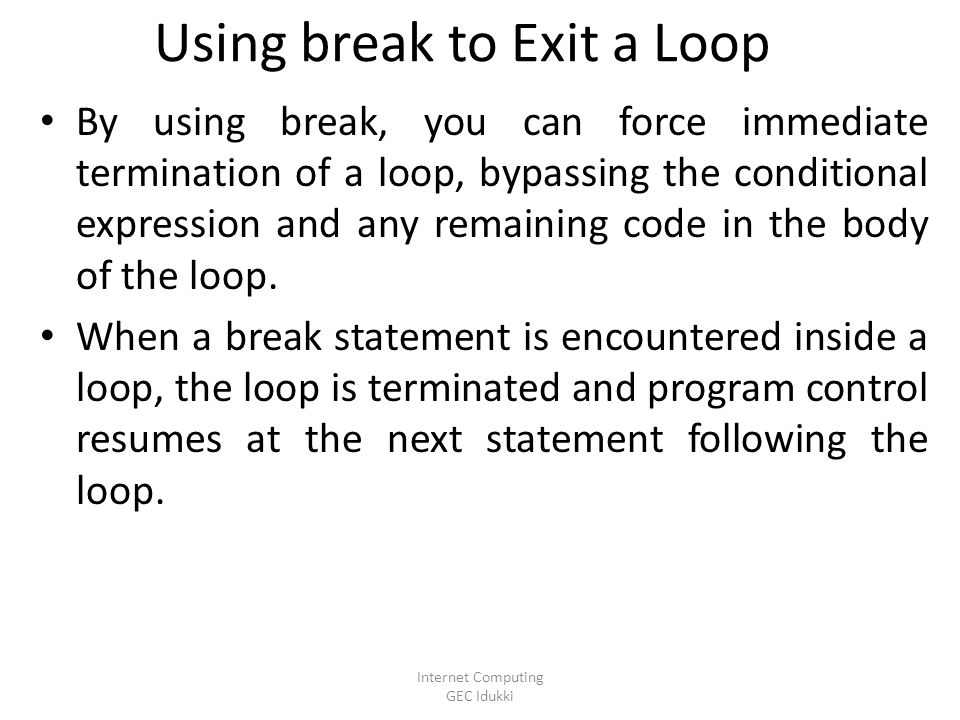 Using break to Exit a Loop

• By using break, you can force immediate termination of a loop, bypassing the conditional expression and any remaining code in the body of the loop.

• When a break statement is encountered inside a loop, the loop is terminated and program control resumes at the next statement following the loop.

Internet Computing
GEC Idukki